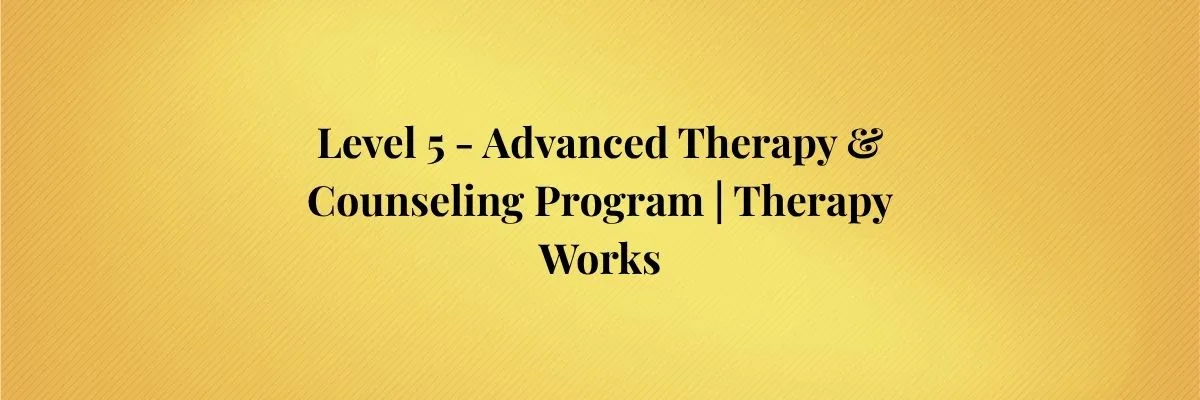 Level 5 - Advanced Therapy & Counseling Program | Therapy Works